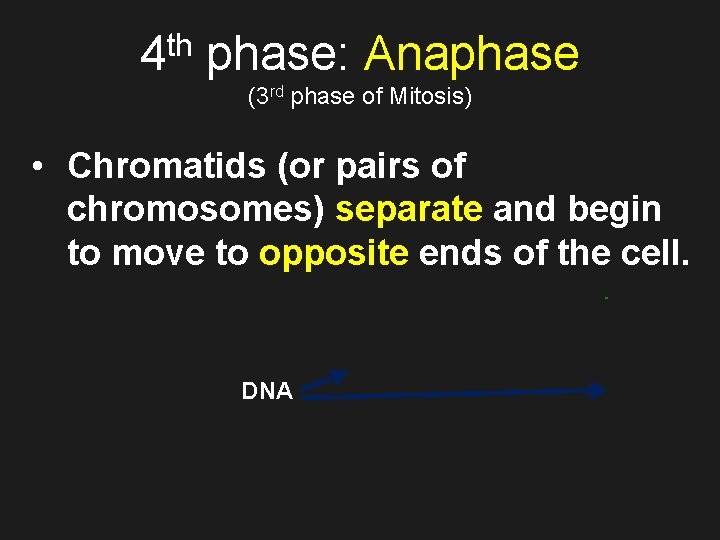 4th phase: Anaphase
(3rd phase of Mitosis)

• Chromatids (or pairs of chromosomes) separate and begin to move to opposite ends of the cell.

DNA